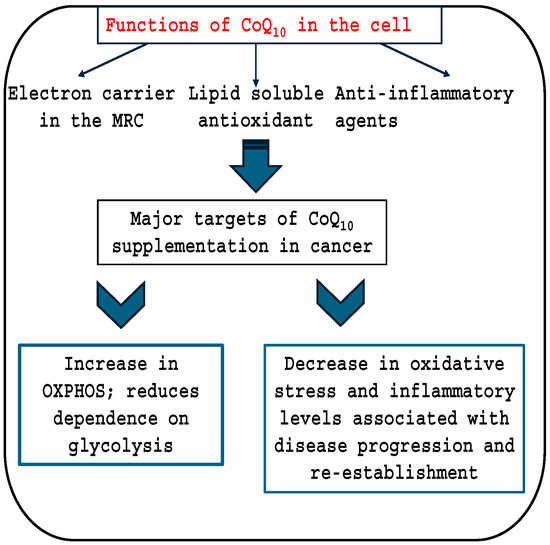 Functions of $CoQ_{10}$ in the cell

Electron carrier in the MRC

Lipid soluble antioxidant

Anti-inflammatory agents

Major targets of $CoQ_{10}$ supplementation in cancer

Increase in OXPHOS; reduces dependence on glycolysis

Decrease in oxidative stress and inflammatory levels associated with disease progression and re-establishment